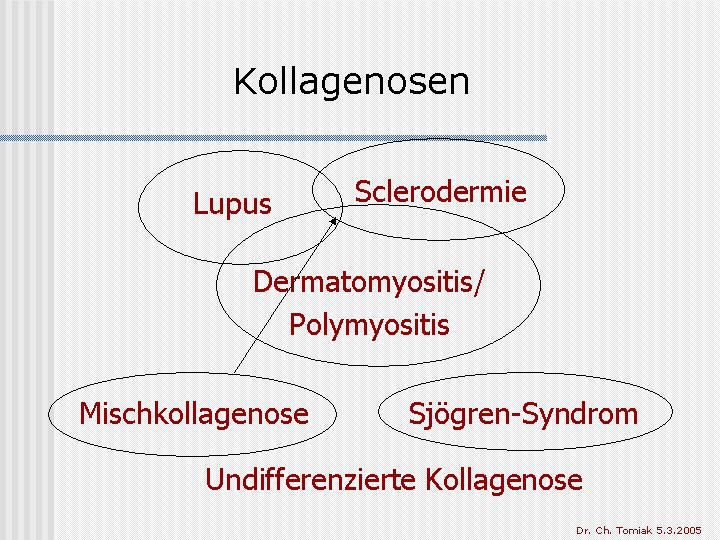 Kollagenosen

Lupus

Sclerodermie

Dermatomyositis/
Polymyositis

Mischkollagenose

Sjögren-Syndrom

Undifferenzierte Kollagenose

Dr. Ch. Tomiak 5.3.2005